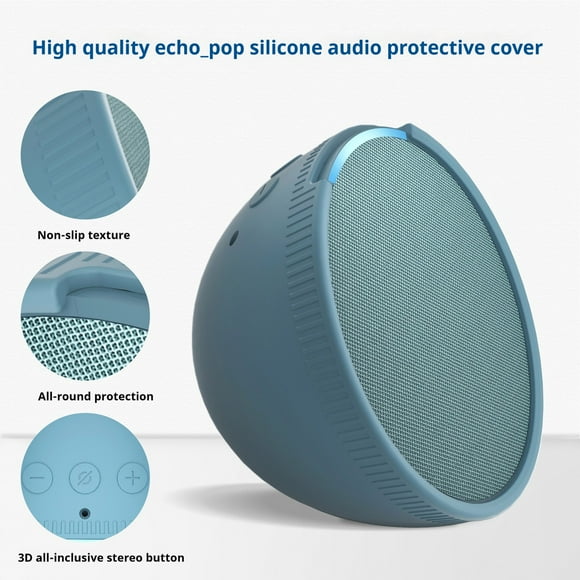 High quality echo_pop silicone audio protective cover

Non-slip texture

All-round protection

3D all-inclusive stereo button